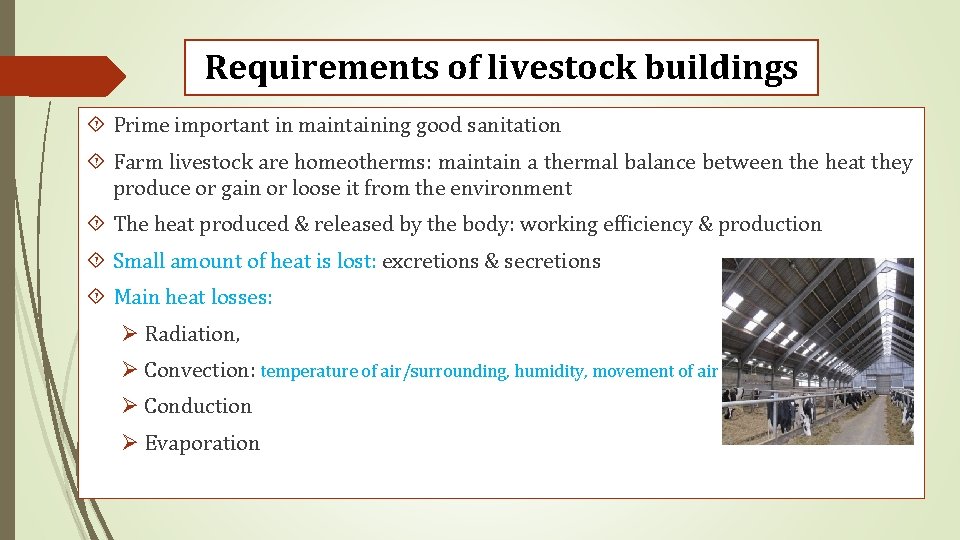 Requirements of livestock buildings

Prime important in maintaining good sanitation

Farm livestock are homeotherms: maintain a thermal balance between the heat they produce or gain or loose it from the environment

The heat produced & released by the body: working efficiency & production

Small amount of heat is lost: excretions & secretions

Main heat losses:

Radiation,

Convection: temperature of air /surrounding, humidity, movement of air

Conduction

Evaporation